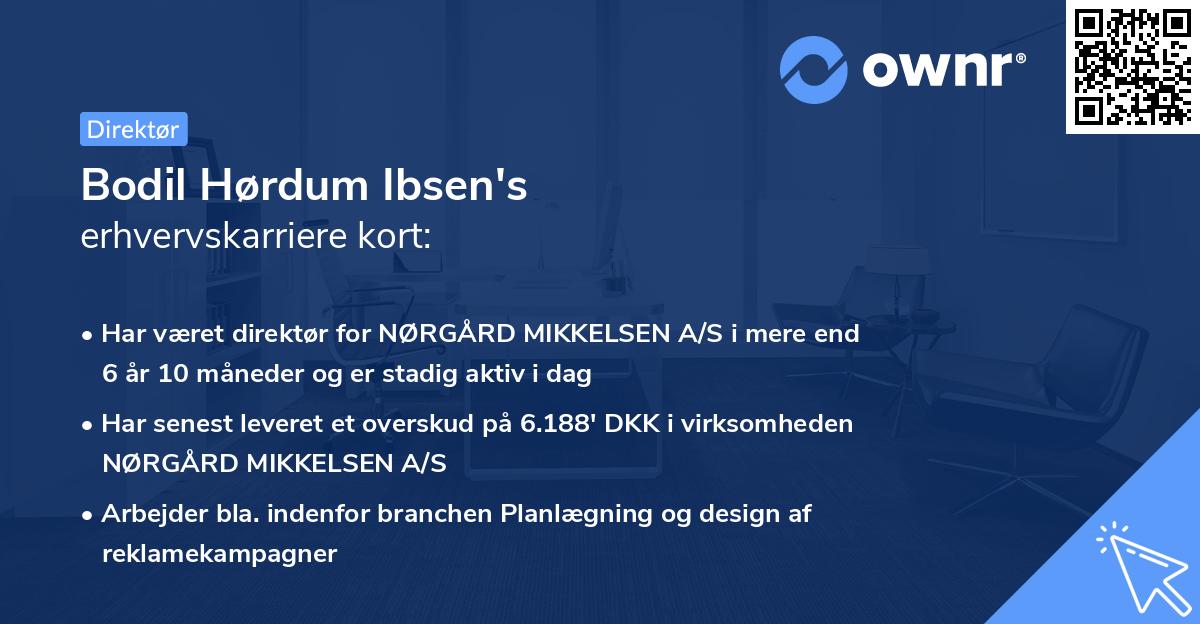 ownr®

Direktør

Bodil Hørdum Ibsen's
erhvervskarriere kort:

• Har været direktør for NØRGÅRD MIKKELSEN A/S i mere end 6 år 10 måneder og er stadig aktiv i dag
• Har senest leveret et overskud på 6.188' DKK i virksomheden NØRGÅRD MIKKELSEN A/S
• Arbejder bla. indenfor branchen Planlægning og design af reklamekampagner